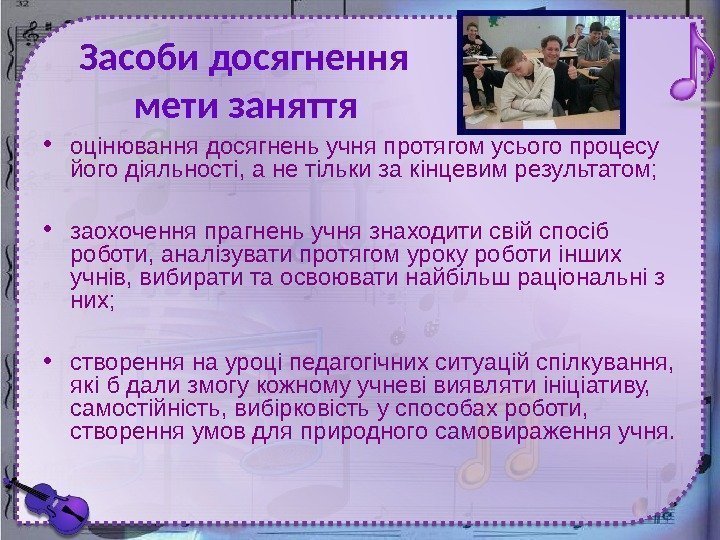 32

Засоби досягнення мети заняття

• оцінювання досягнень учня протягом усього процесу його діяльності, а не тільки за кінцевим результатом;

• заохочення прагнень учня знаходити свій спосіб роботи, аналізувати протягом уроку роботи інших учнів, вибирати та освоювати найбільш раціональні з них;

• створення на уроці педагогічних ситуацій спілкування, які б дали змогу кожному учневі виявляти ініціативу, самостійність, вибірковість у способах роботи, створення умов для природного самовираження учня.